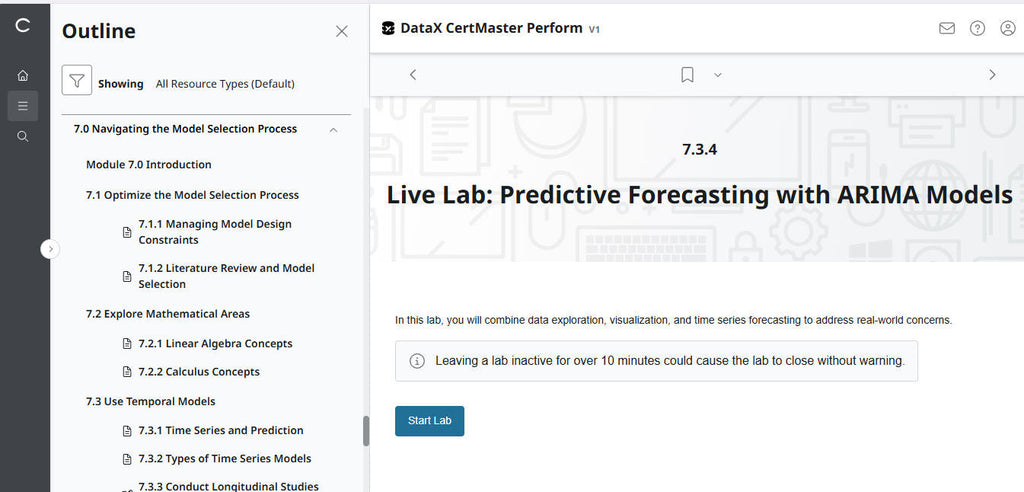 Outline

Showing All Resource Types (Default)

7.0 Navigating the Model Selection Process

Module 7.0 Introduction

7.1 Optimize the Model Selection Process

7.1.1 Managing Model Design Constraints

7.1.2 Literature Review and Model Selection

7.2 Explore Mathematical Areas

7.2.1 Linear Algebra Concepts

7.2.2 Calculus Concepts

7.3 Use Temporal Models

7.3.1 Time Series and Prediction

7.3.2 Types of Time Series Models

7.3.3 Conduct Longitudinal Studies

DataX CertMaster Perform V1

7.3.4

Live Lab: Predictive Forecasting with ARIMA Models

In this lab, you will combine data exploration, visualization, and time series forecasting to address real-world concerns.

Leaving a lab inactive for over 10 minutes could cause the lab to close without warning.

Start Lab